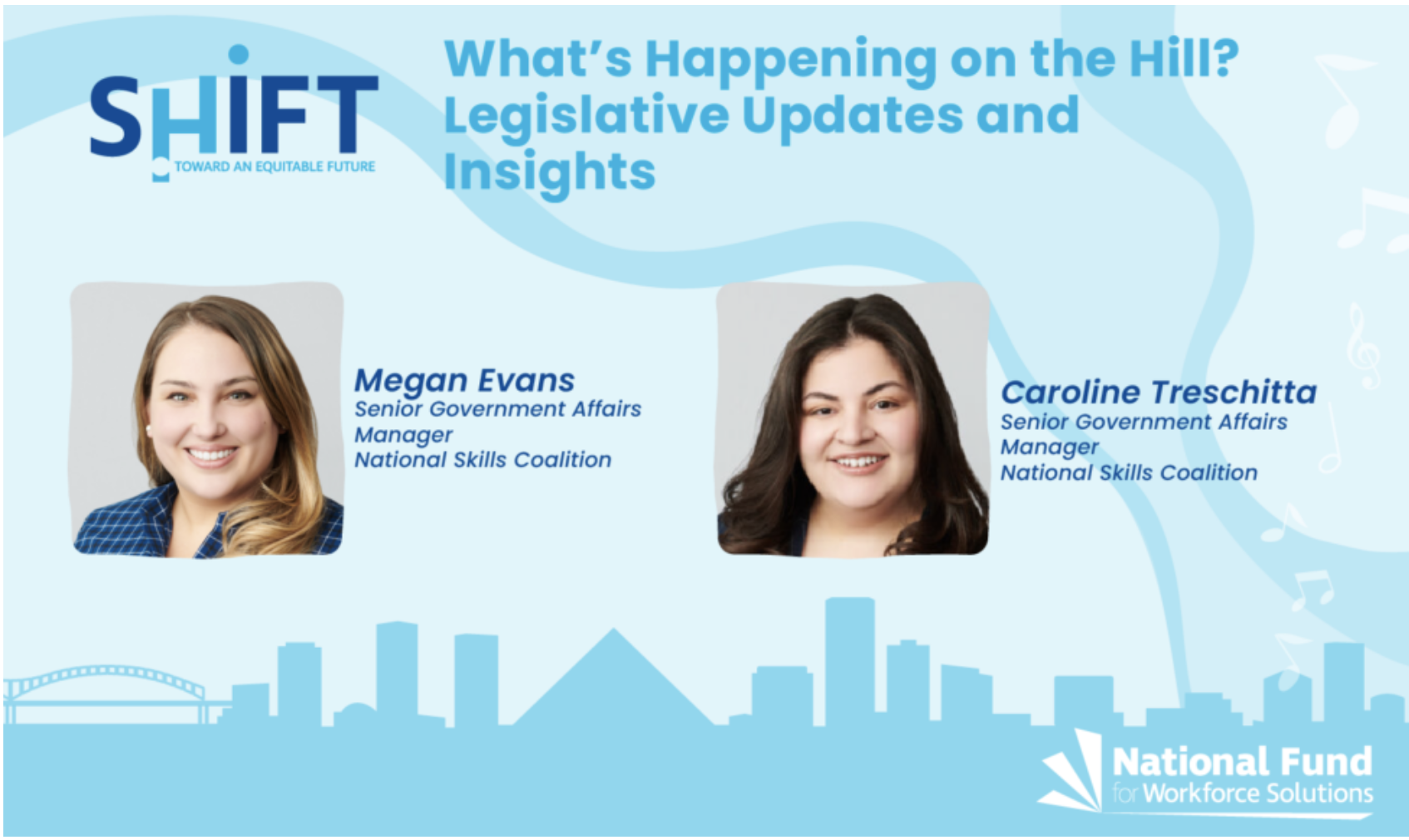 SHIFT
TOWARD AN EQUITABLE FUTURE

What's Happening on the Hill? Legislative Updates and Insights

Megan Evans
Senior Government Affairs Manager
National Skills Coalition

Caroline Treschitta
Senior Government Affairs Manager
National Skills Coalition

National Fund for Workforce Solutions